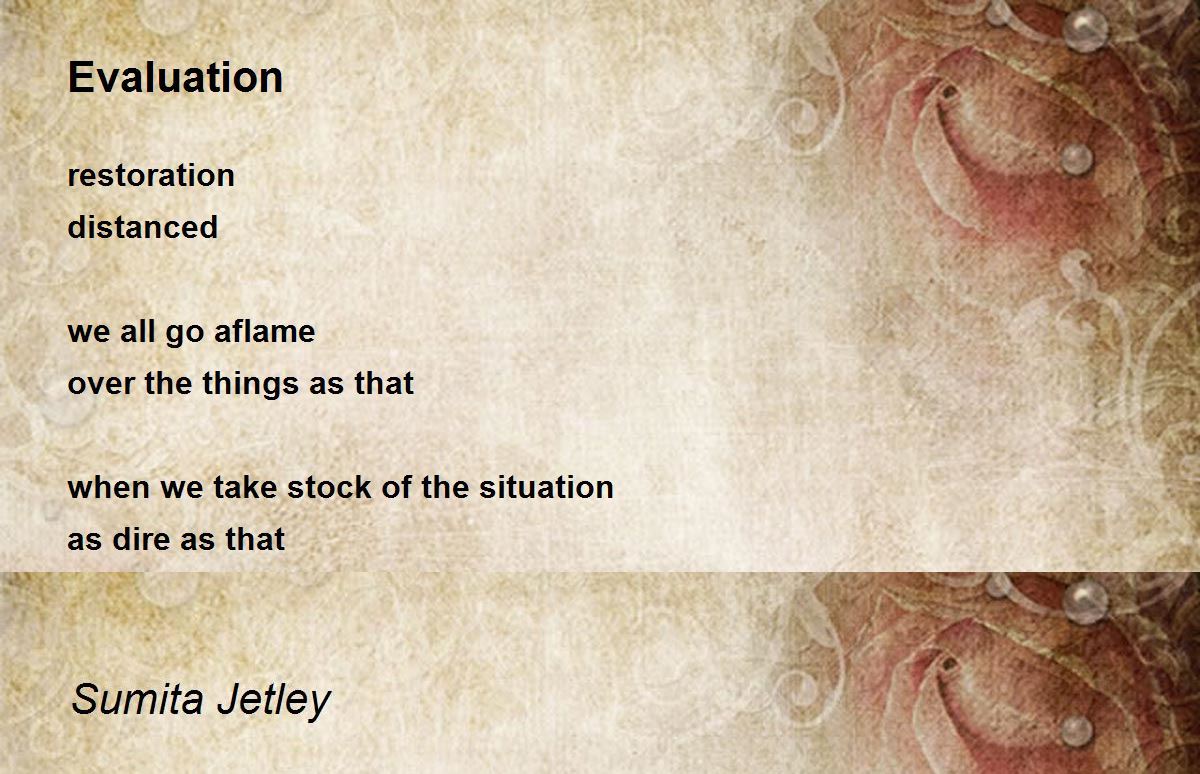 Evaluation

restoration
distanced

we all go aflame
over the things as that

when we take stock of the situation
as dire as that

Sumita Jetley